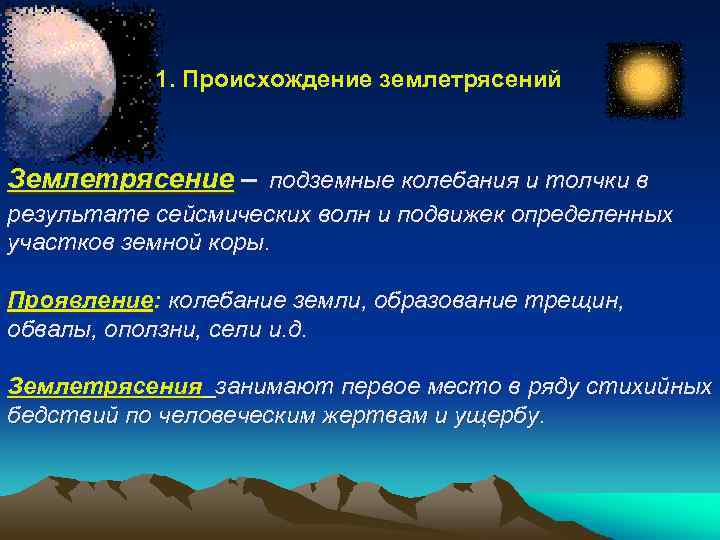 1. Происхождение землетрясений

Землетрясение – подземные колебания и толчки в результате сейсмических волн и подвижек определенных участков земной коры.

Проявление: колебание земли, образование трещин, обвалы, оползни, сели и.д.

Землетрясения занимают первое место в ряду стихийных бедствий по человеческим жертвам и ущербу.